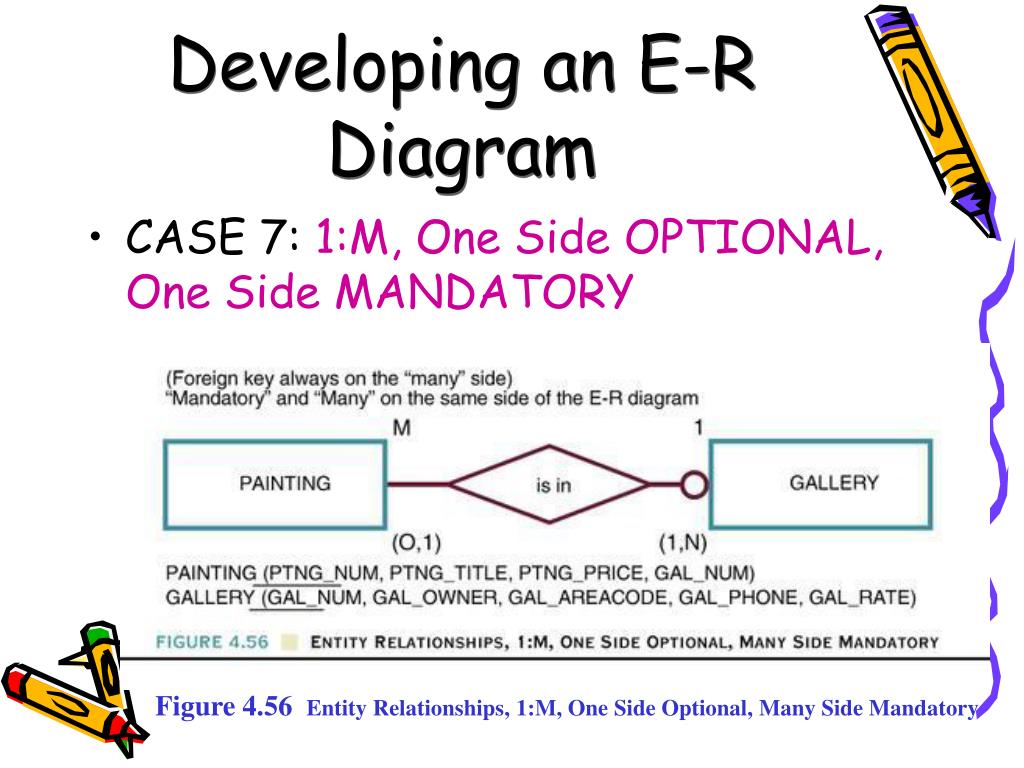 Developing an E-R Diagram

• CASE 7: 1:M, One Side OPTIONAL, One Side MANDATORY

(Foreign key always on the "many" side)
"Mandatory" and "Many" on the same side of the E-R diagram

M
1

PAINTING
is in
GALLERY

(O,1)
(1,N)

PAINTING (PTNG_NUM, PTNG_TITLE, PTNG_PRICE, GAL_NUM)
GALLERY (GAL_NUM, GAL_OWNER, GAL_AREACODE, GAL_PHONE, GAL_RATE)

FIGURE 4.56 ENTITY RELATIONSHIPS, 1:M, ONE SIDE OPTIONAL, MANY SIDE MANDATORY

Figure 4.56 Entity Relationships, 1:M, One Side Optional, Many Side Mandatory